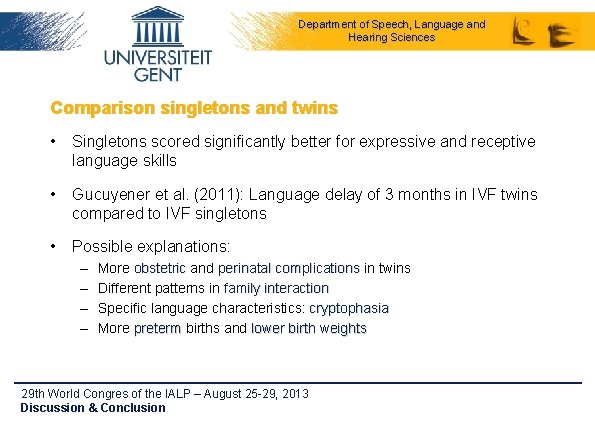 UNIVERSITEIT GENT

Department of Speech, Language and Hearing Sciences

Comparison singletons and twins

• Singletons scored significantly better for expressive and receptive language skills

• Gucuyener et al. (2011): Language delay of 3 months in IVF twins compared to IVF singletons

• Possible explanations:
– More obstetric and perinatal complications in twins
– Different patterns in family interaction
– Specific language characteristics: cryptophasia
– More preterm births and lower birth weights

29th World Congres of the IALP – August 25-29, 2013
Discussion & Conclusion